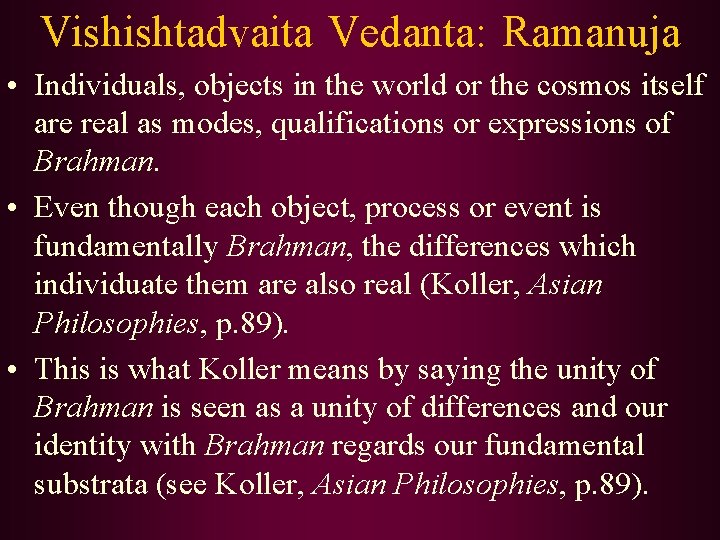 Vishishtadvaita Vedanta: Ramanuja

• Individuals, objects in the world or the cosmos itself are real as modes, qualifications or expressions of Brahman.

• Even though each object, process or event is fundamentally Brahman, the differences which individuate them are also real (Koller, Asian Philosophies, p.89).

• This is what Koller means by saying the unity of Brahman is seen as a unity of differences and our identity with Brahman regards our fundamental substrata (see Koller, Asian Philosophies, p.89).